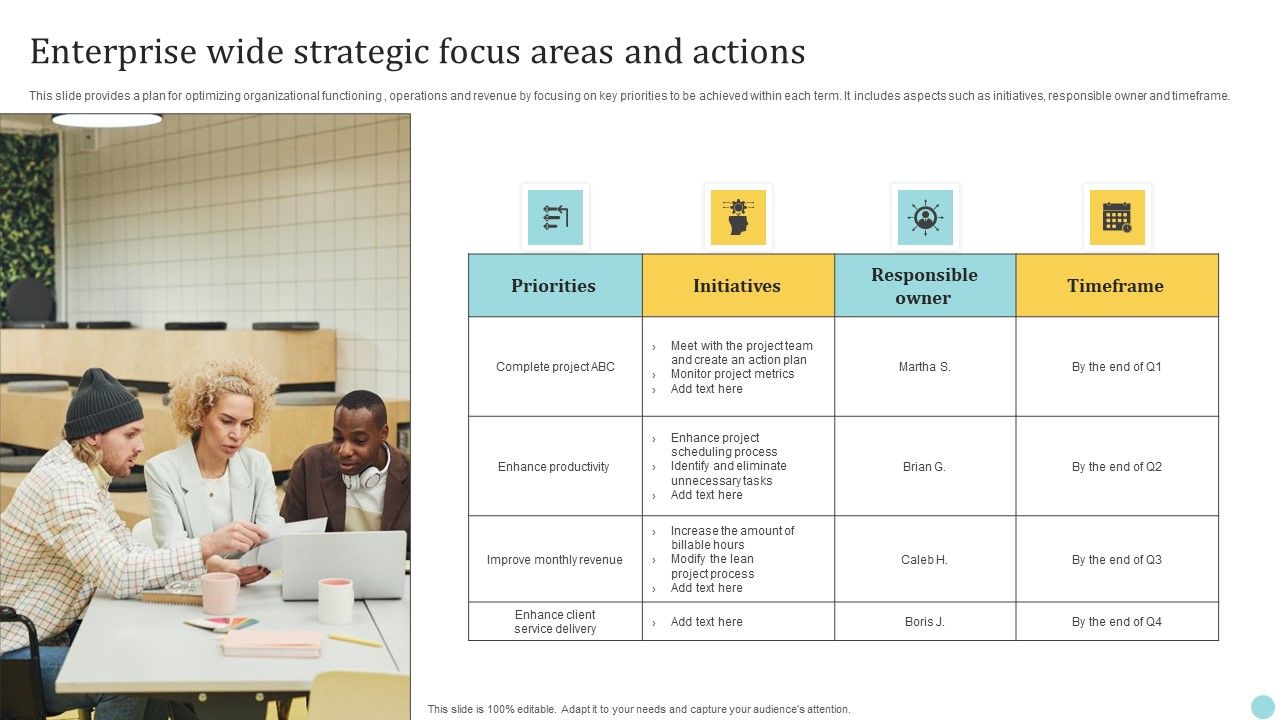 Enterprise wide strategic focus areas and actions

This slide provides a plan for optimizing organizational functioning , operations and revenue by focusing on key priorities to be achieved within each term. It includes aspects such as initiatives, responsible owner and timeframe.

| Priorities | Initiatives | Responsible owner | Timeframe |
|---|---|---|---|
| Complete project ABC | › Meet with the project team and create an action plan › Monitor project metrics › Add text here | Martha S. | By the end of Q1 |
| Enhance productivity | › Enhance project scheduling process › Identify and eliminate unnecessary tasks › Add text here | Brian G. | By the end of Q2 |
| Improve monthly revenue | › Increase the amount of billable hours › Modify the lean project process › Add text here | Caleb H. | By the end of Q3 |
| Enhance client service delivery | › Add text here | Boris J. | By the end of Q4 |

This slide is 100% editable. Adapt it to your needs and capture your audience's attention.